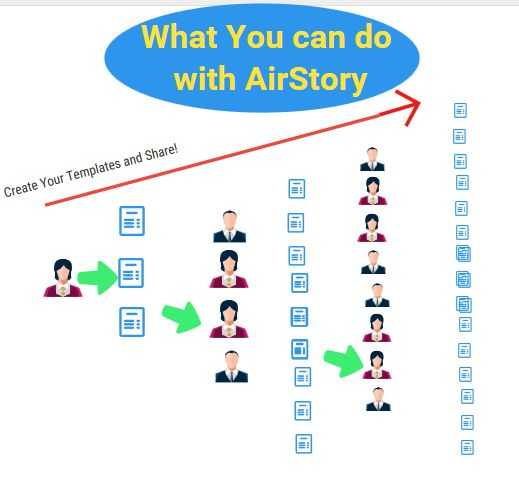 What You can do with AirStory

Create Your Templates and Share!